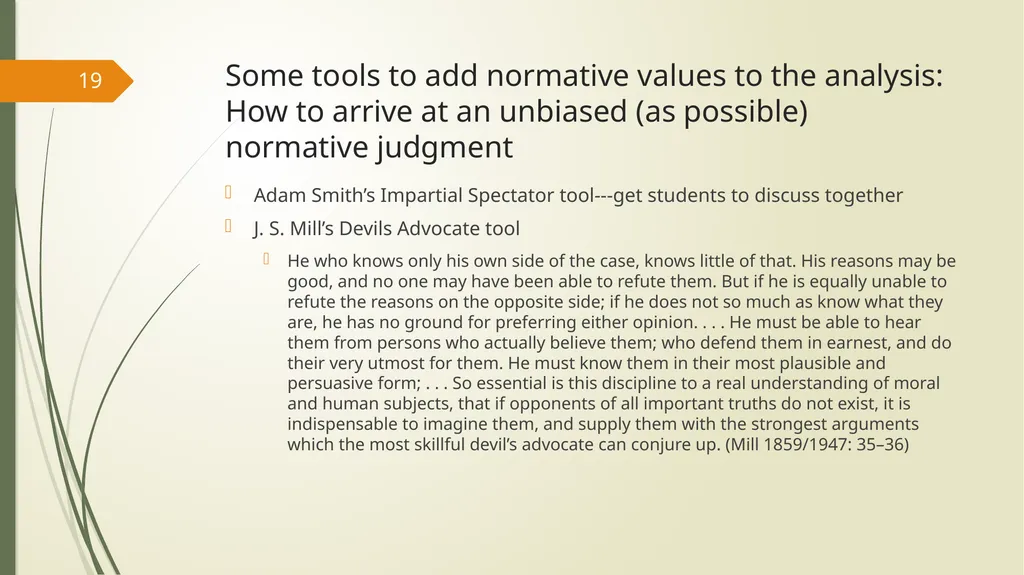 19

Some tools to add normative values to the analysis: How to arrive at an unbiased (as possible) normative judgment

Adam Smith’s Impartial Spectator tool---get students to discuss together

J. S. Mill’s Devils Advocate tool

He who knows only his own side of the case, knows little of that. His reasons may be good, and no one may have been able to refute them. But if he is equally unable to refute the reasons on the opposite side; if he does not so much as know what they are, he has no ground for preferring either opinion. . . . He must be able to hear them from persons who actually believe them; who defend them in earnest, and do their very utmost for them. He must know them in their most plausible and persuasive form; . . . So essential is this discipline to a real understanding of moral and human subjects, that if opponents of all important truths do not exist, it is indispensable to imagine them, and supply them with the strongest arguments which the most skillful devil’s advocate can conjure up. (Mill 1859/1947: 35–36)